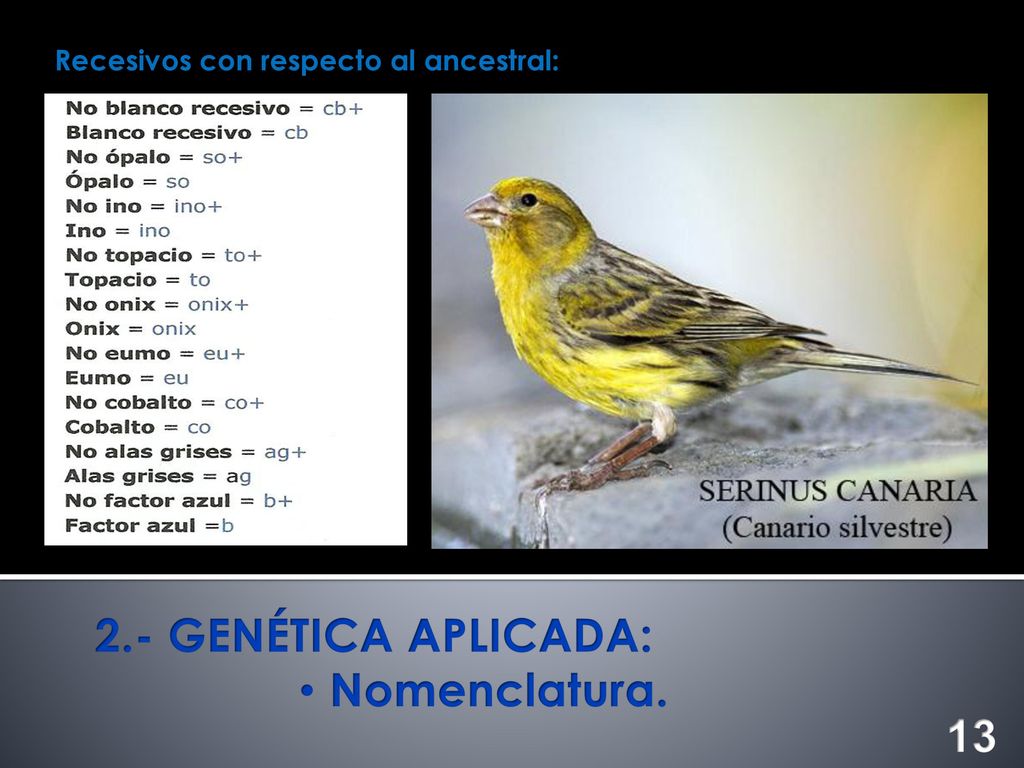 Recesivos con respecto al ancestral:

No blanco recesivo = cb+
Blanco recesivo = cb
No ópalo = so+
Ópalo = so
No ino = ino+
Ino = ino
No topacio = to+
Topacio = to
No onix = onix+
Onix = onix
No eumo = eu+
Eumo = eu
No cobalto = co+
Cobalto = co
No alas grises = ag+
Alas grises = ag
No factor azul = b+
Factor azul =b

SERINUS CANARIA
(Canario silvestre)

2.- GENÉTICA APLICADA:
• Nomenclatura.

13